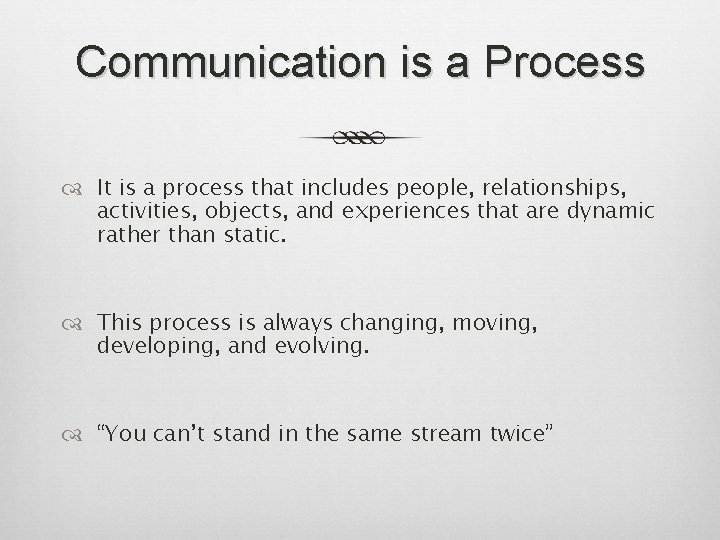 Communication is a Process

It is a process that includes people, relationships, activities, objects, and experiences that are dynamic rather than static.

This process is always changing, moving, developing, and evolving.

“You can’t stand in the same stream twice”